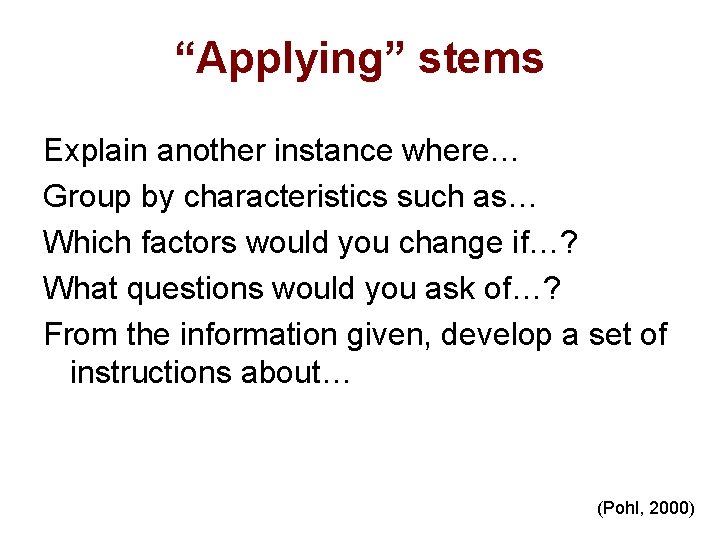 “Applying” stems

Explain another instance where…

Group by characteristics such as…

Which factors would you change if…?

What questions would you ask of…?

From the information given, develop a set of instructions about…

(Pohl, 2000)